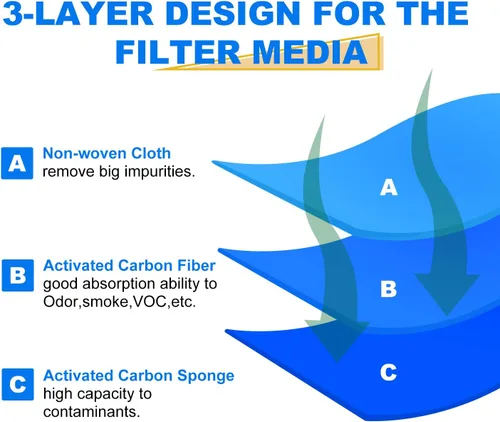 3-LAYER DESIGN FOR THE FILTER MEDIA

A Non-woven Cloth
remove big impurities.

B Activated Carbon Fiber
good absorption ability to Odor,smoke,VOC,etc.

C Activated Carbon Sponge
high capacity to contaminants.

A

B

C